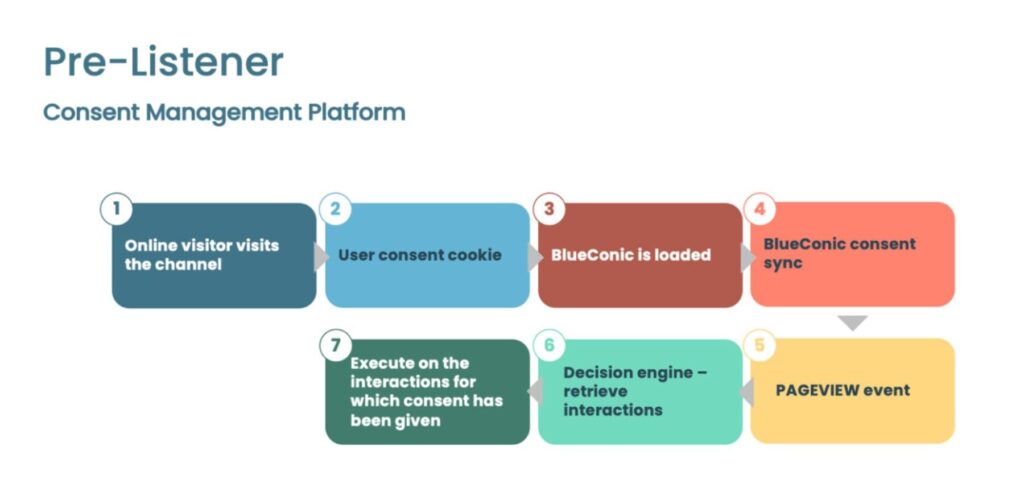 Pre-Listener

Consent Management Platform

1
Online visitor visits the channel

2
User consent cookie

3
BlueConic is loaded

4
BlueConic consent sync

5
PAGEVIEW event

6
Decision engine – retrieve interactions

7
Execute on the interactions for which consent has been given